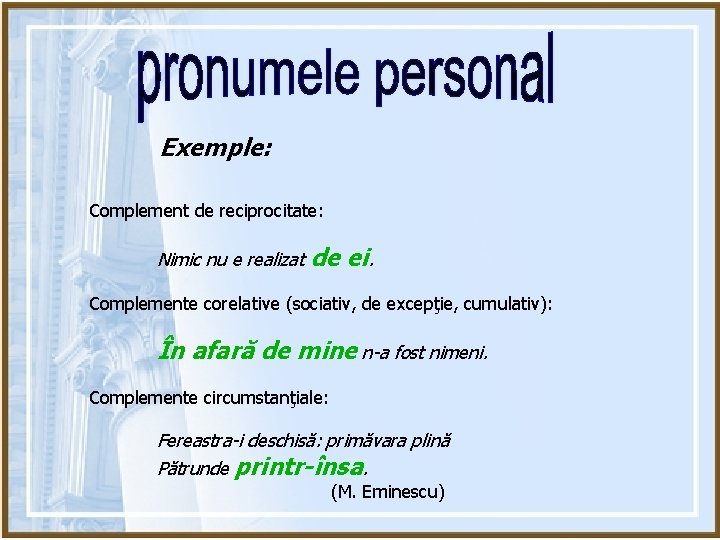 pronumele personal

Exemple:

Complement de reciprocitate:

Nimic nu e realizat de ei.

Complemente corelative (sociativ, de excepţie, cumulativ):

În afară de mine n-a fost nimeni.

Complemente circumstanţiale:

Fereastra-i deschisă: primăvara plină
Pătrunde printr-însa.
(M. Eminescu)